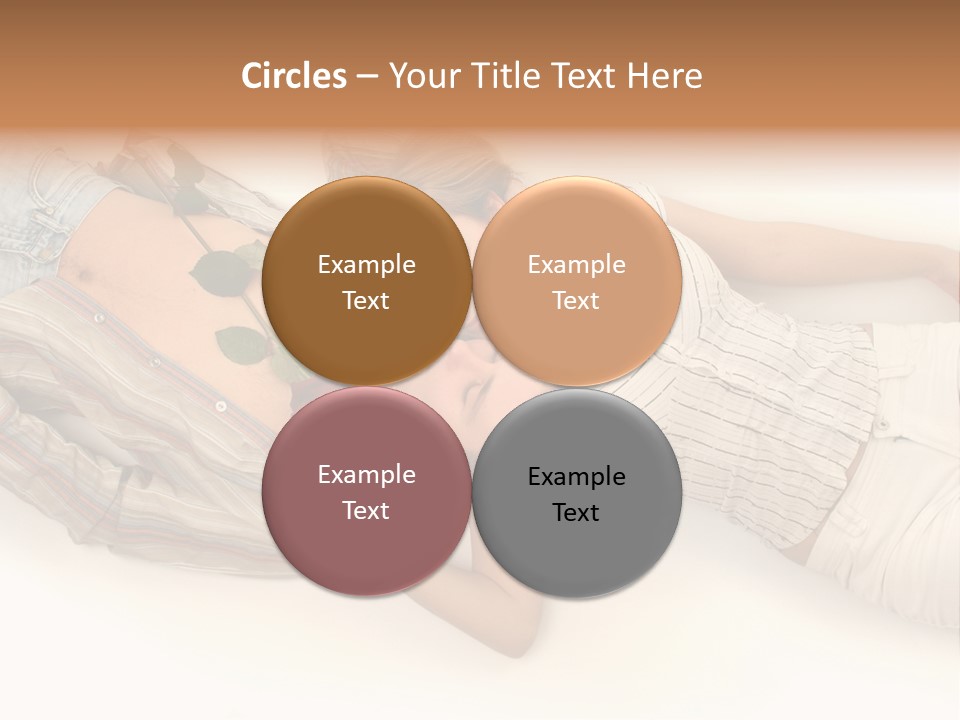 Circles – Your Title Text Here

Example Text

Example Text

Example Text

Example Text